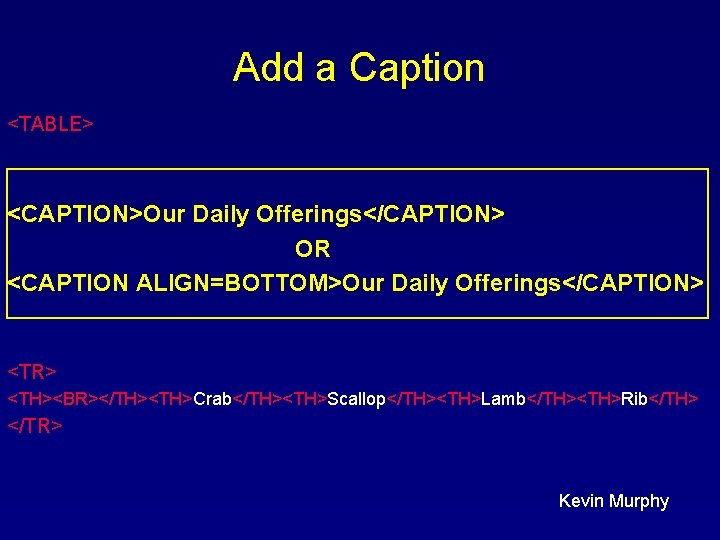 Add a Caption

<TABLE>

<CAPTION>Our Daily Offerings</CAPTION>
OR
<CAPTION ALIGN=BOTTOM>Our Daily Offerings</CAPTION>

<TR>
<TH><BR></TH><TH>Crab</TH><TH>Scallop</TH><TH>Lamb</TH><TH>Rib</TH>
</TR>

Kevin Murphy